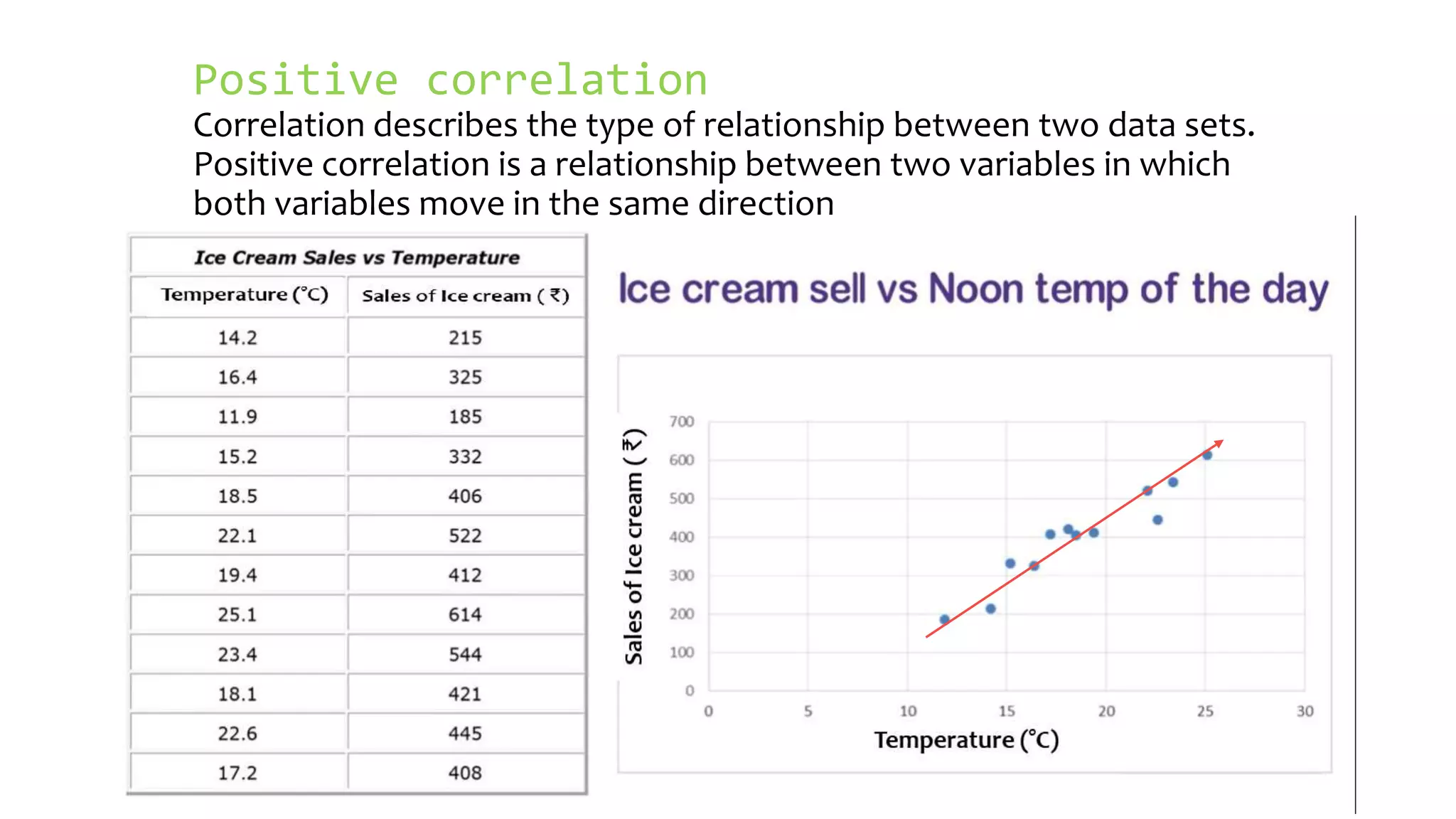 Positive correlation

Correlation describes the type of relationship between two data sets. Positive correlation is a relationship between two variables in which both variables move in the same direction

Ice Cream Sales vs Temperature

| Temperature (°C) | Sales of Ice cream ( ₹) |
|---|---|
| 14.2 | 215 |
| 16.4 | 325 |
| 11.9 | 185 |
| 15.2 | 332 |
| 18.5 | 406 |
| 22.1 | 522 |
| 19.4 | 412 |
| 25.1 | 614 |
| 23.4 | 544 |
| 18.1 | 421 |
| 22.6 | 445 |
| 17.2 | 408 |

Ice cream sell vs Noon temp of the day

Sales of Ice cream ( ₹)

700
600
500
400
300
200
100
0

0 5 10 15 20 25 30

Temperature (°C)